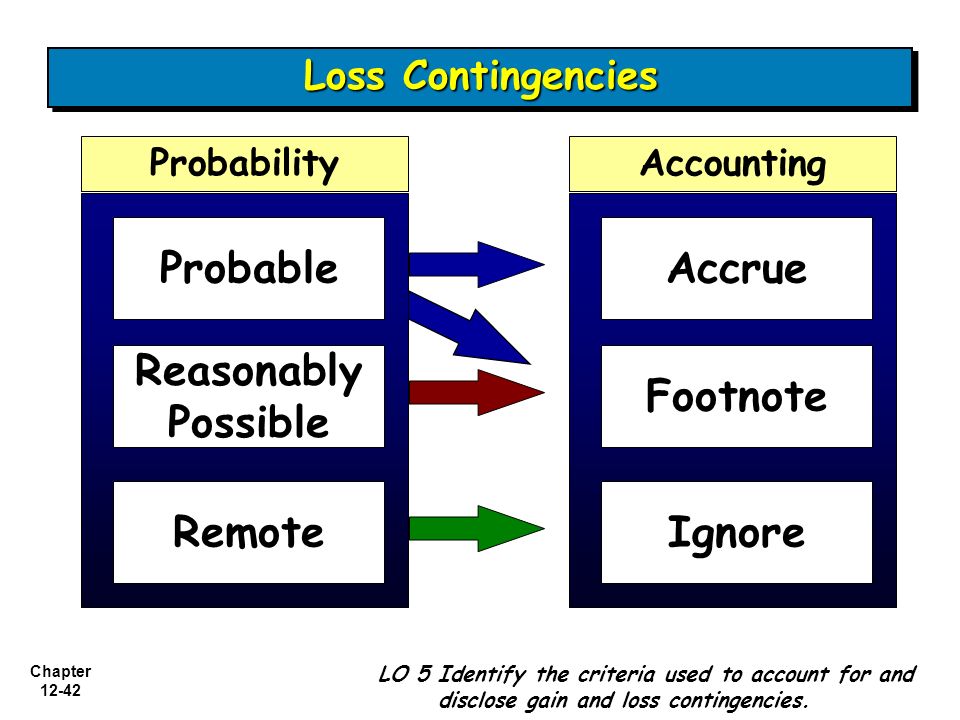 Loss Contingencies

Probability

Probable

Reasonably Possible

Remote

Accounting

Accrue

Footnote

Ignore

Chapter
12-42

LO 5 Identify the criteria used to account for and disclose gain and loss contingencies.